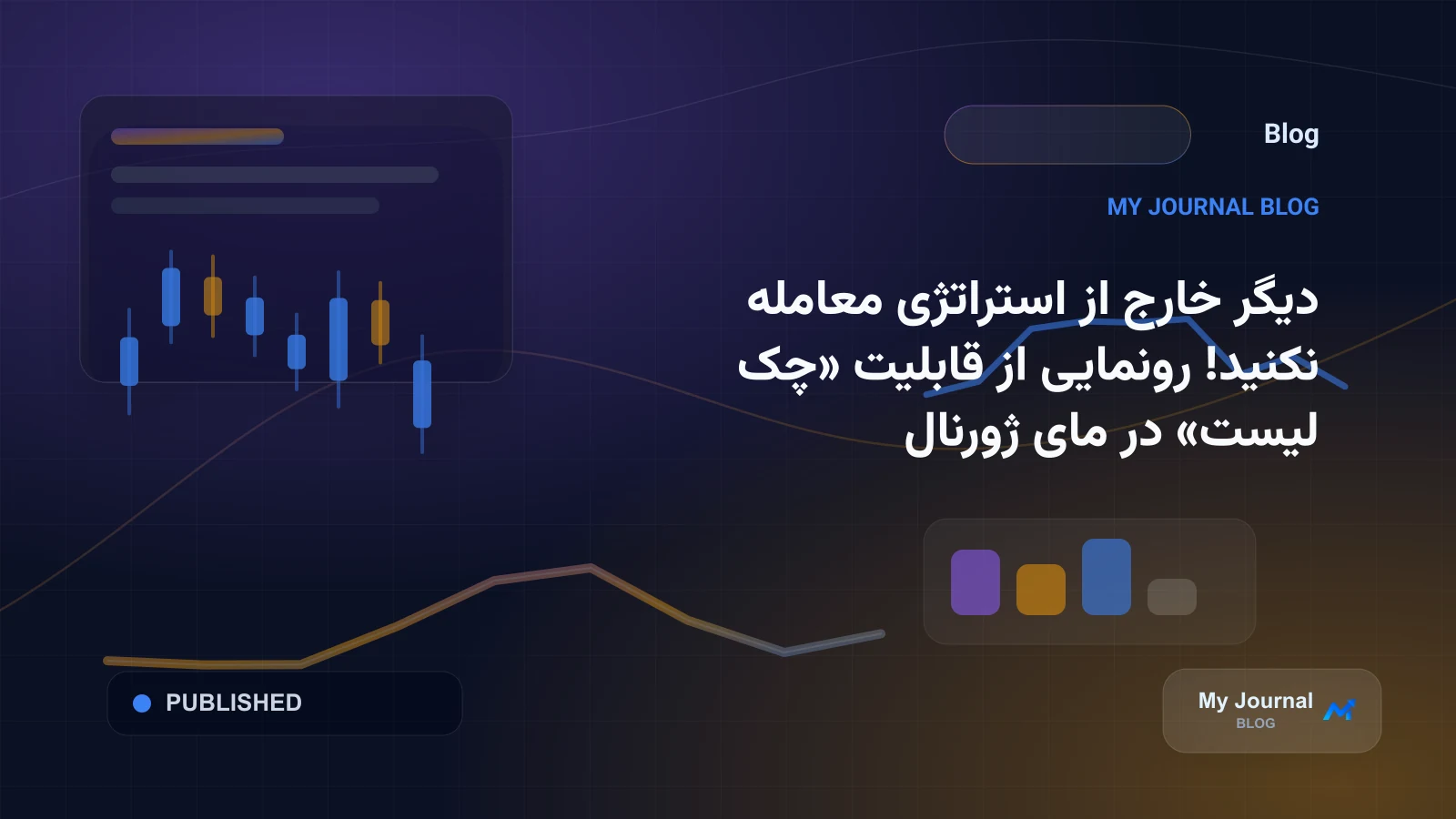 Blog

MY JOURNAL BLOG

دیگر خارج از استراتژی معامله نکنید! رونمایی از قابلیت «چک لیست» در مای ژورنال

PUBLISHED

My Journal
BLOG